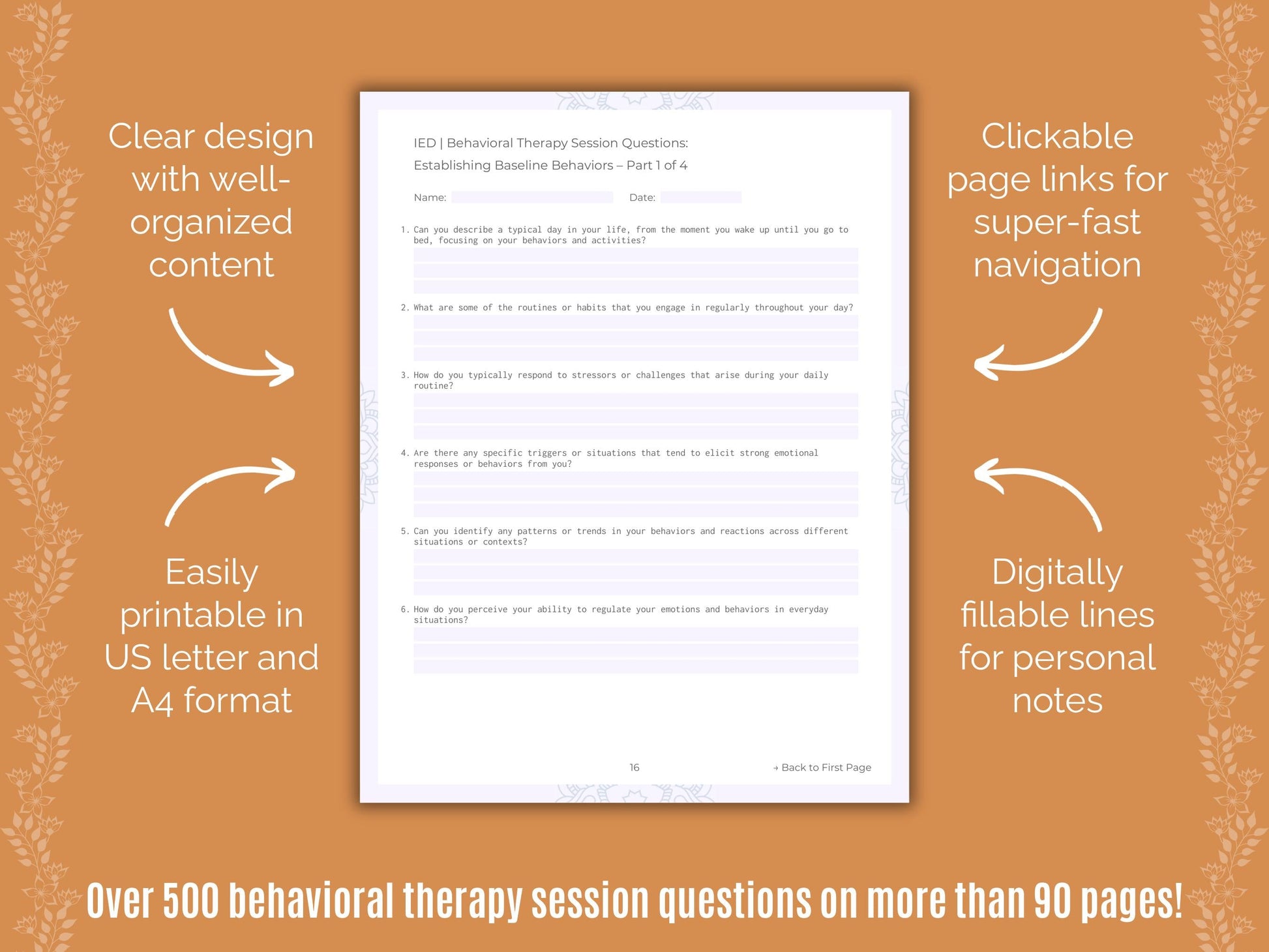 Clear design with well-organized content

Easily printable in US letter and A4 format

IED | Behavioral Therapy Session Questions:
Establishing Baseline Behaviors – Part 1 of 4

Name:

Date:

1. Can you describe a typical day in your life, from the moment you wake up until you go to bed, focusing on your behaviors and activities?

2. What are some of the routines or habits that you engage in regularly throughout your day?

3. How do you typically respond to stressors or challenges that arise during your daily routine?

4. Are there any specific triggers or situations that tend to elicit strong emotional responses or behaviors from you?

5. Can you identify any patterns or trends in your behaviors and reactions across different situations or contexts?

6. How do you perceive your ability to regulate your emotions and behaviors in everyday situations?

16

→ Back to First Page

Clickable page links for super-fast navigation

Digitally fillable lines for personal notes

Over 500 behavioral therapy session questions on more than 90 pages!